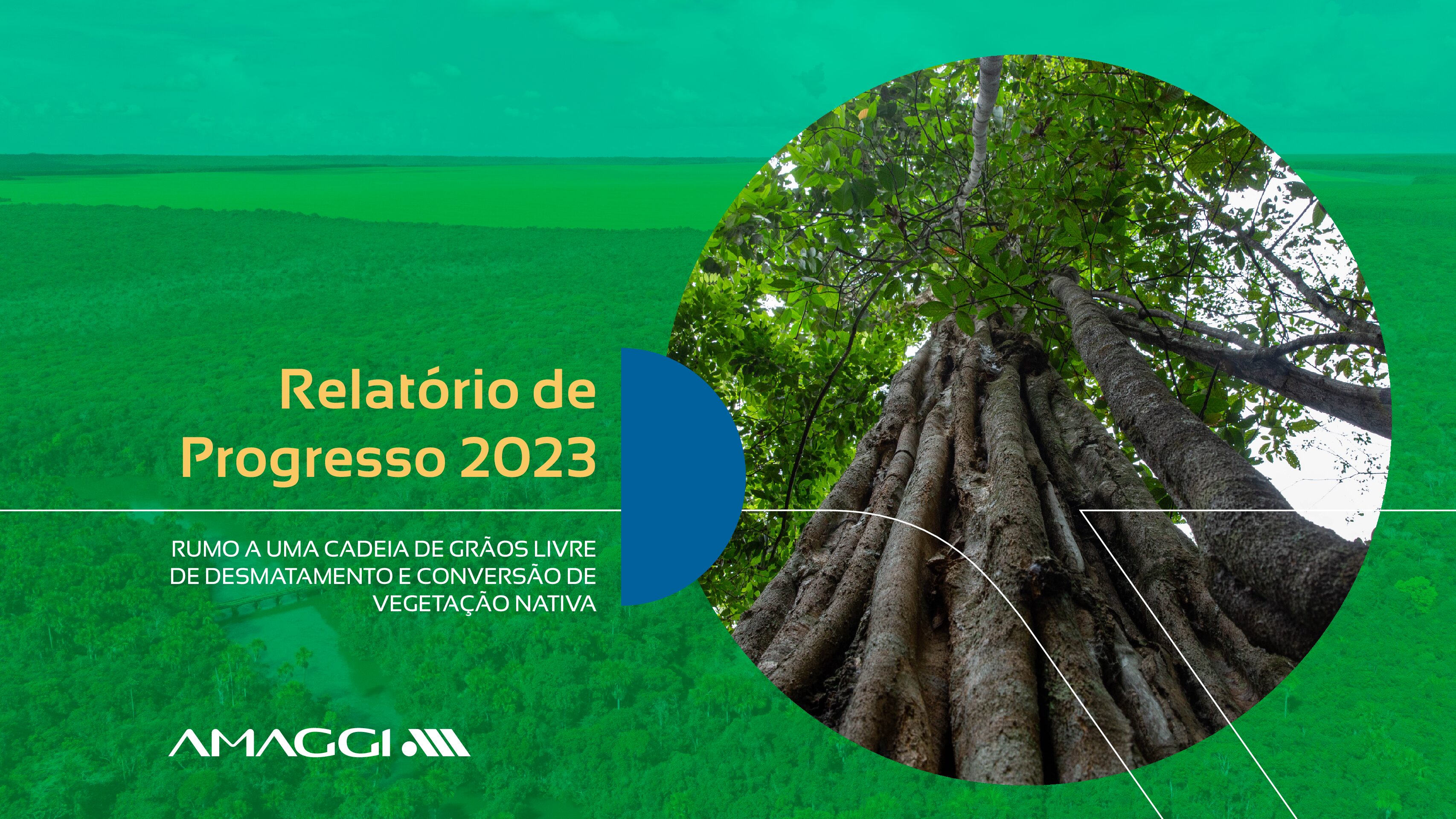 Relatório de Progresso 2023

RUMO A UMA CADEIA DE GRÃOS LIVRE DE DESMATAMENTO E CONVERSÃO DE VEGETAÇÃO NATIVA

AMAGGI